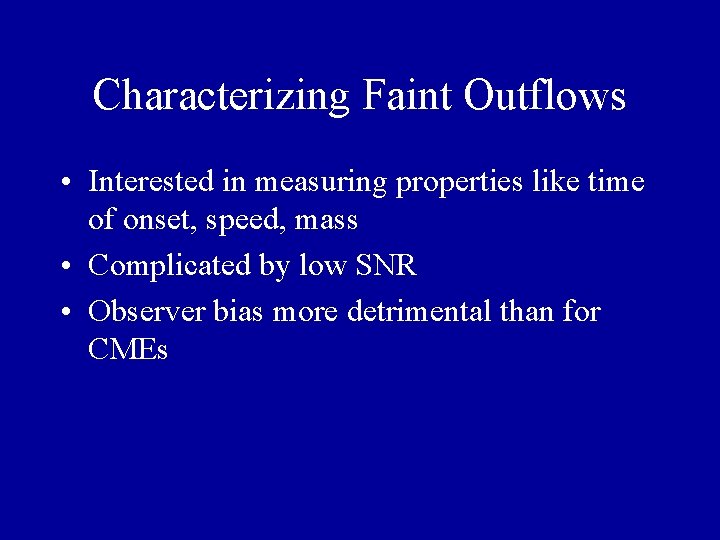 Characterizing Faint Outflows

• Interested in measuring properties like time of onset, speed, mass

• Complicated by low SNR

• Observer bias more detrimental than for CMEs